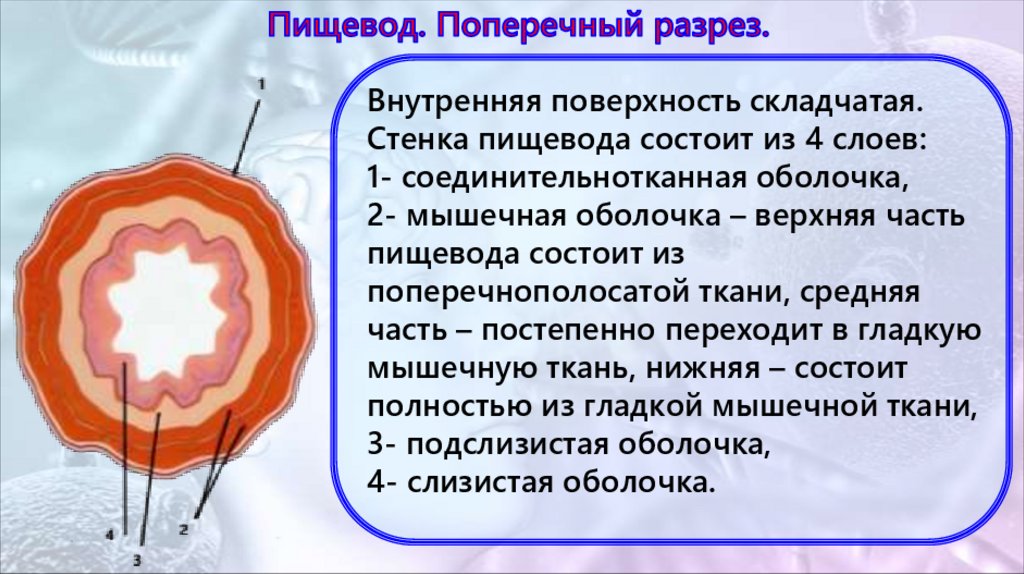 Пищевод. Поперечный разрез.

1

4

3

2

Внутренняя поверхность складчатая. Стенка пищевода состоит из 4 слоев:
1- соединительнотканная оболочка,
2- мышечная оболочка – верхняя часть пищевода состоит из поперечнополосатой ткани, средняя часть – постепенно переходит в гладкую мышечную ткань, нижняя – состоит полностью из гладкой мышечной ткани,
3- подслизистая оболочка,
4- слизистая оболочка.